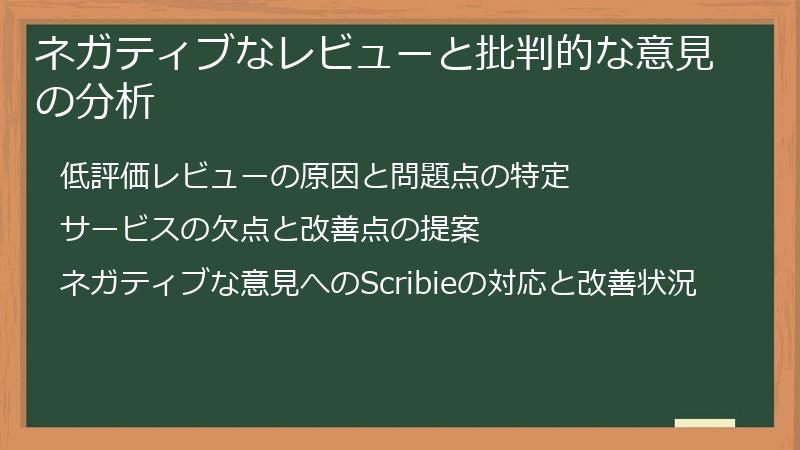 ネガティブなレビューと批判的な意見の分析

低評価レビューの原因と問題点の特定

サービスの欠点と改善点の提案

ネガティブな意見へのScribieの対応と改善状況